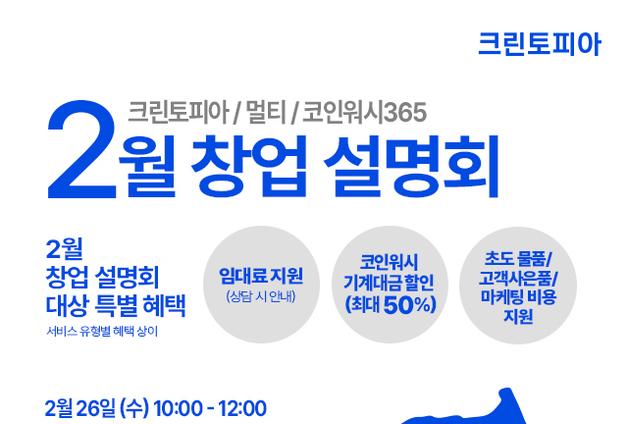 크린토피아

크린토피아 / 멀티 / 코인워시365
2월 창업 설명회

2월
창업 설명회
대상 특별 혜택
서비스 유형별 혜택 상이

임대료 지원
(상담 시 안내)

코인워시
기계대금 할인
(최대 50%)

초도 물품/
고객사은품/
마케팅 비용
지원

2월 26일 (수) 10:00 - 12:00